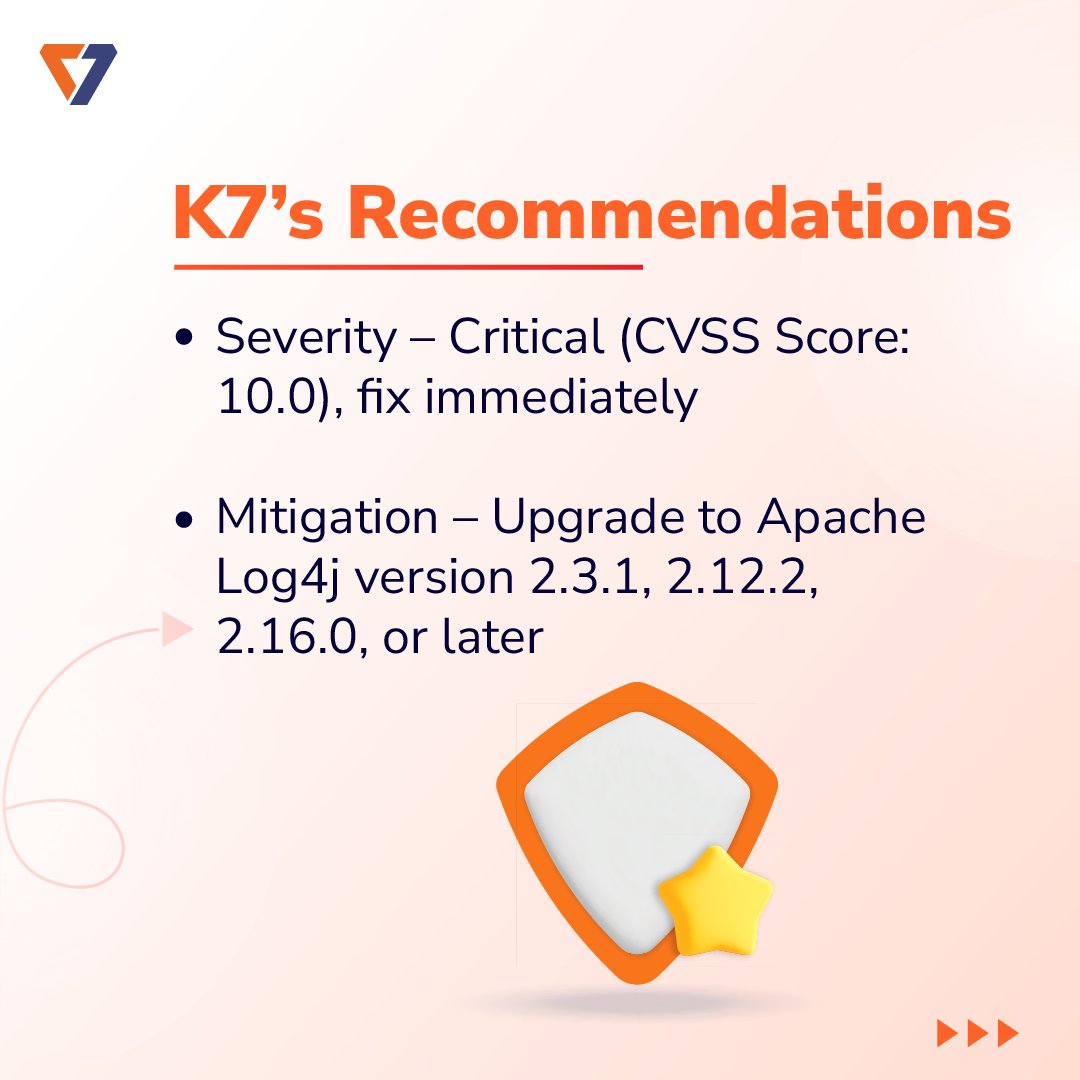 K7's Recommendations

• Severity – Critical (CVSS Score: 10.0), fix immediately

• Mitigation – Upgrade to Apache Log4j version 2.3.1, 2.12.2, 2.16.0, or later